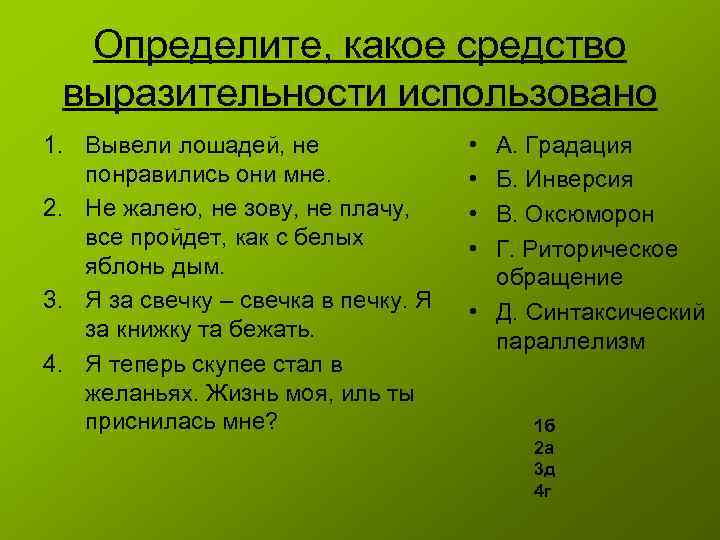 Определите, какое средство выразительности использовано

1. Вывели лошадей, не понравились они мне.
2. Не жалею, не зову, не плачу, все пройдет, как с белых яблонь дым.
3. Я за свечку – свечка в печку. Я за книжку та бежать.
4. Я теперь скупее стал в желаньях. Жизнь моя, иль ты приснилась мне?

• А. Градация
• Б. Инверсия
• В. Оксюморон
• Г. Риторическое обращение
• Д. Синтаксический параллелизм

1б
2а
3д
4г